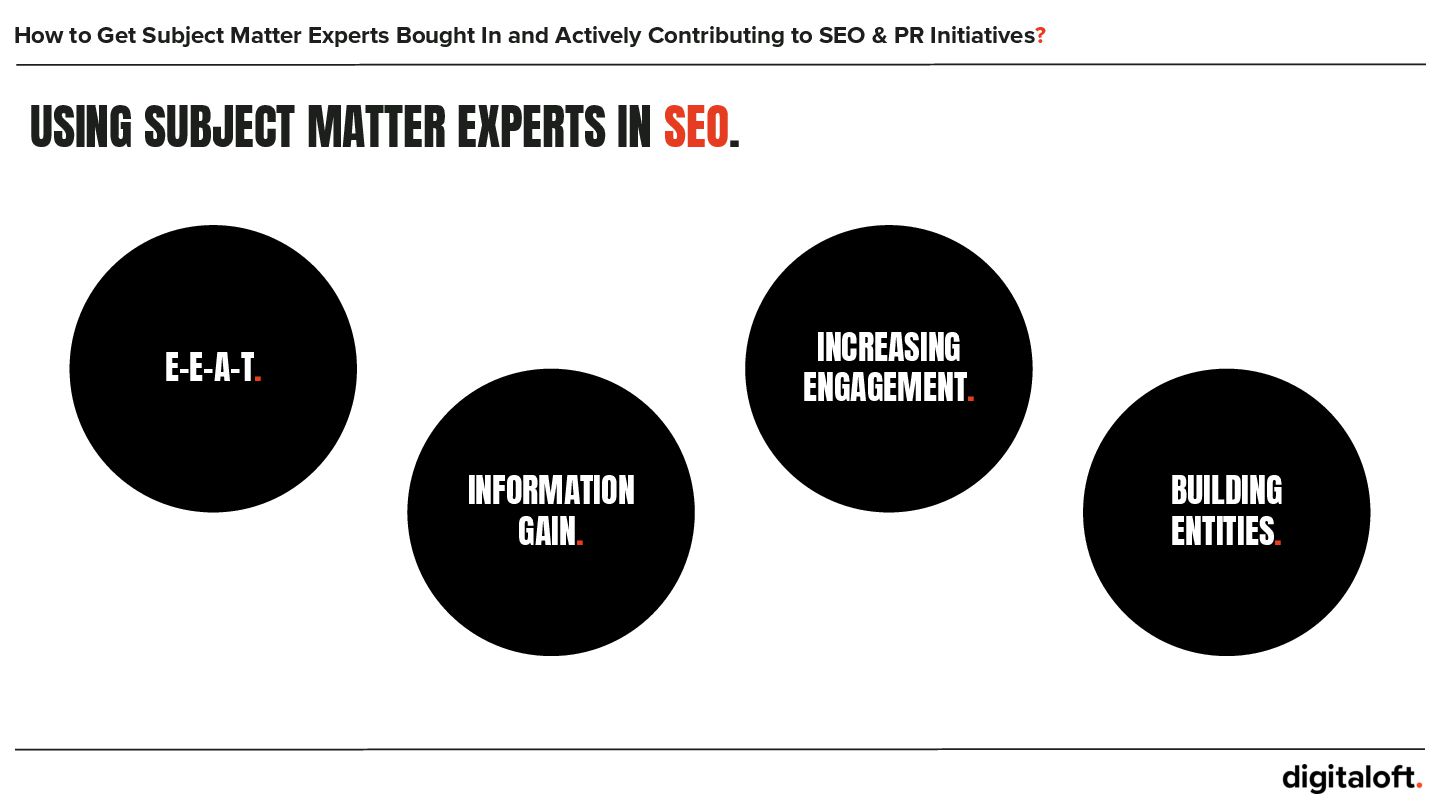 How to Get Subject Matter Experts Bought In and Actively Contributing to SEO & PR Initiatives?

USING SUBJECT MATTER EXPERTS IN SEO.

E-E-A-T.

INFORMATION GAIN.

INCREASING ENGAGEMENT.

BUILDING ENTITIES.

digitaloft.